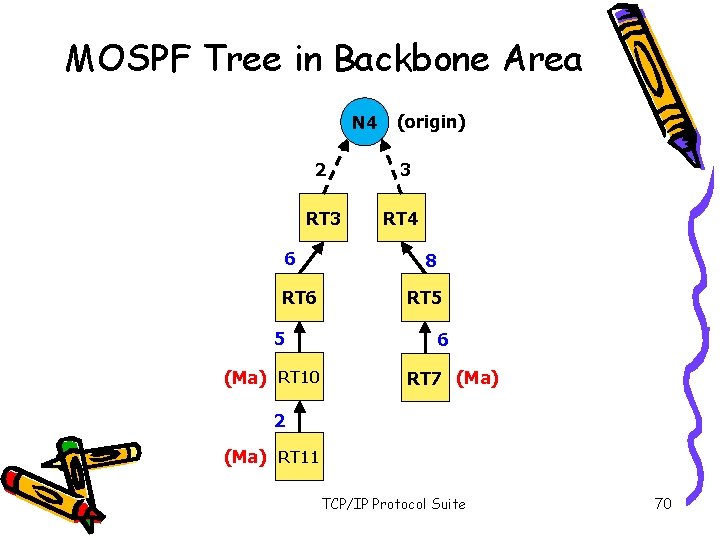 MOSPF Tree in Backbone Area

N4 (origin)

2 3

RT3 RT4

6 8

RT6 RT5

5 6

(Ma) RT10 RT7 (Ma)

2

(Ma) RT11

TCP/IP Protocol Suite

70